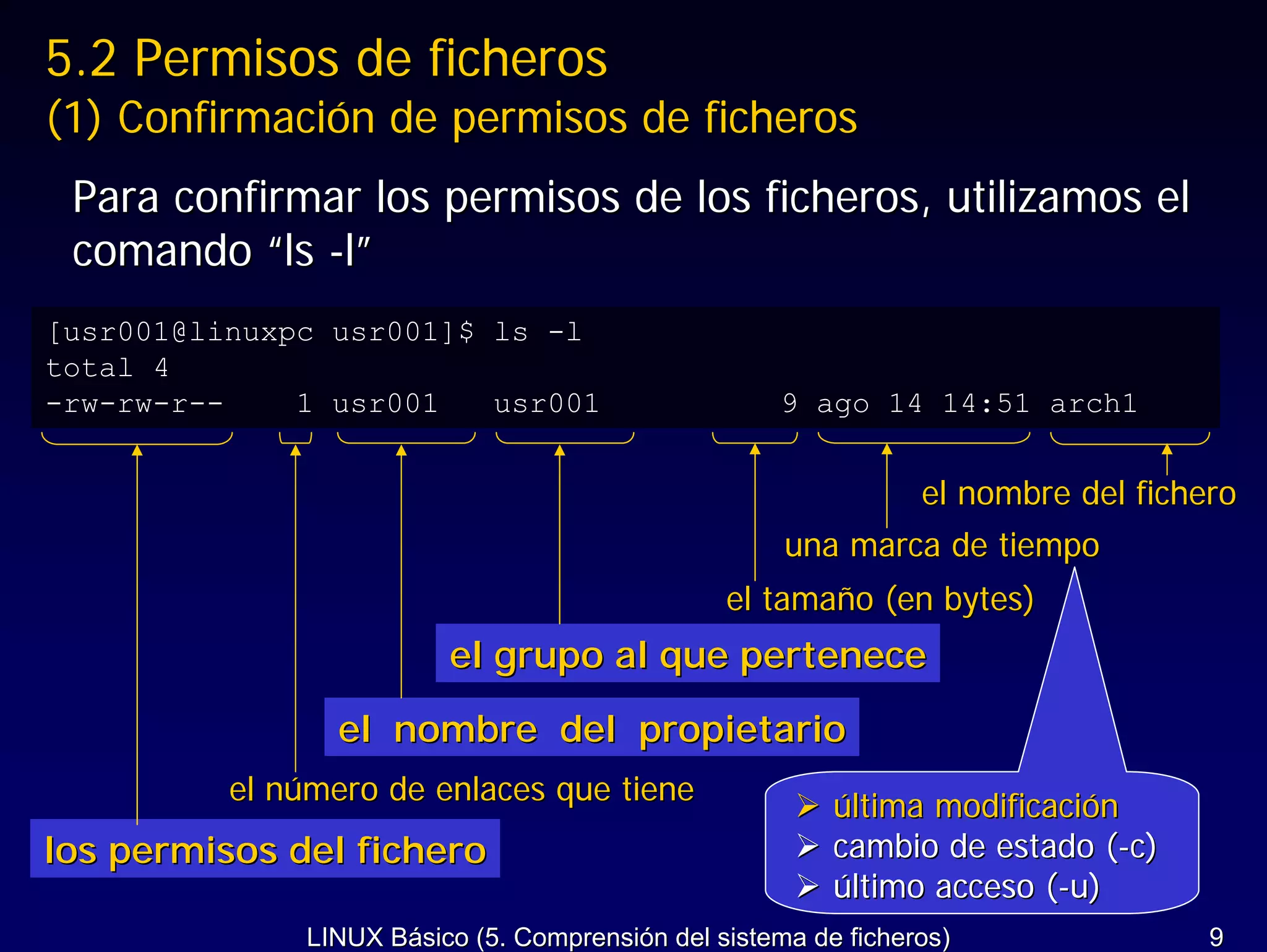 5.2 Permisos de ficheros
(1) Confirmación de permisos de ficheros

Para confirmar los permisos de los ficheros, utilizamos el comando “ls -l”

[usr001@linuxpc usr001]$ ls -l
total 4
-rw-rw-r-- 1 usr001 usr001 9 ago 14 14:51 arch1

el nombre del fichero
una marca de tiempo
el tamaño (en bytes)
el grupo al que pertenece
el nombre del propietario
el número de enlaces que tiene
los permisos del fichero

➢ última modificación
➢ cambio de estado (-c)
➢ último acceso (-u)

LINUX Básico (5. Comprensión del sistema de ficheros) 9